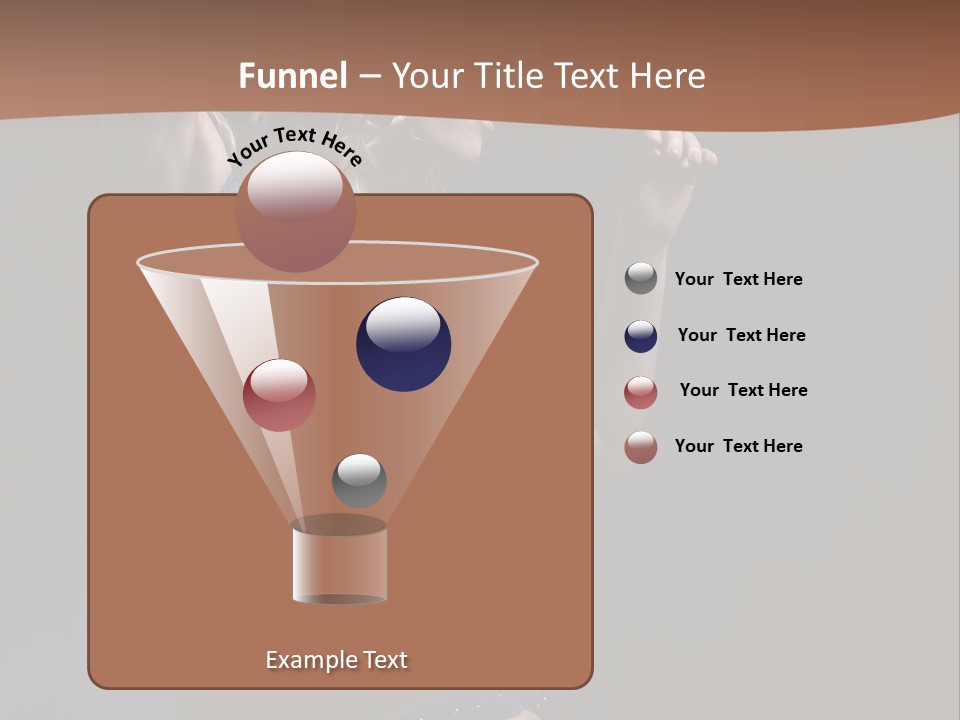 Funnel – Your Title Text Here

Your Text Here

Example Text

Your Text Here

Your Text Here

Your Text Here

Your Text Here